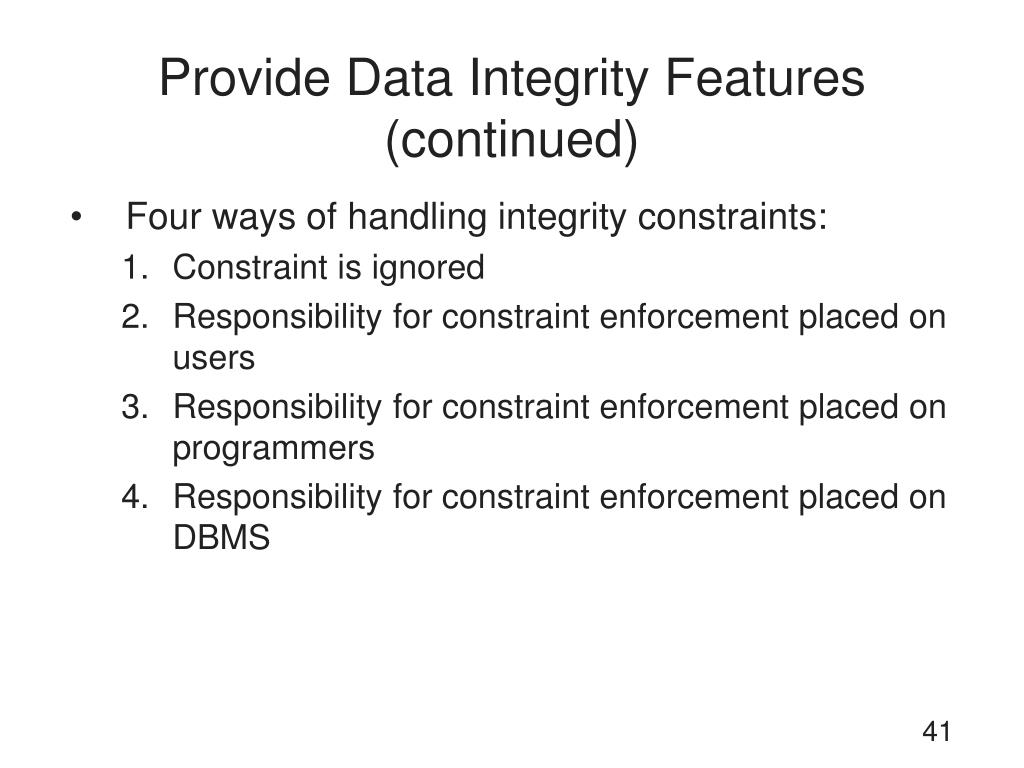 Provide Data Integrity Features (continued)

• Four ways of handling integrity constraints:
1. Constraint is ignored
2. Responsibility for constraint enforcement placed on users
3. Responsibility for constraint enforcement placed on programmers
4. Responsibility for constraint enforcement placed on DBMS

41